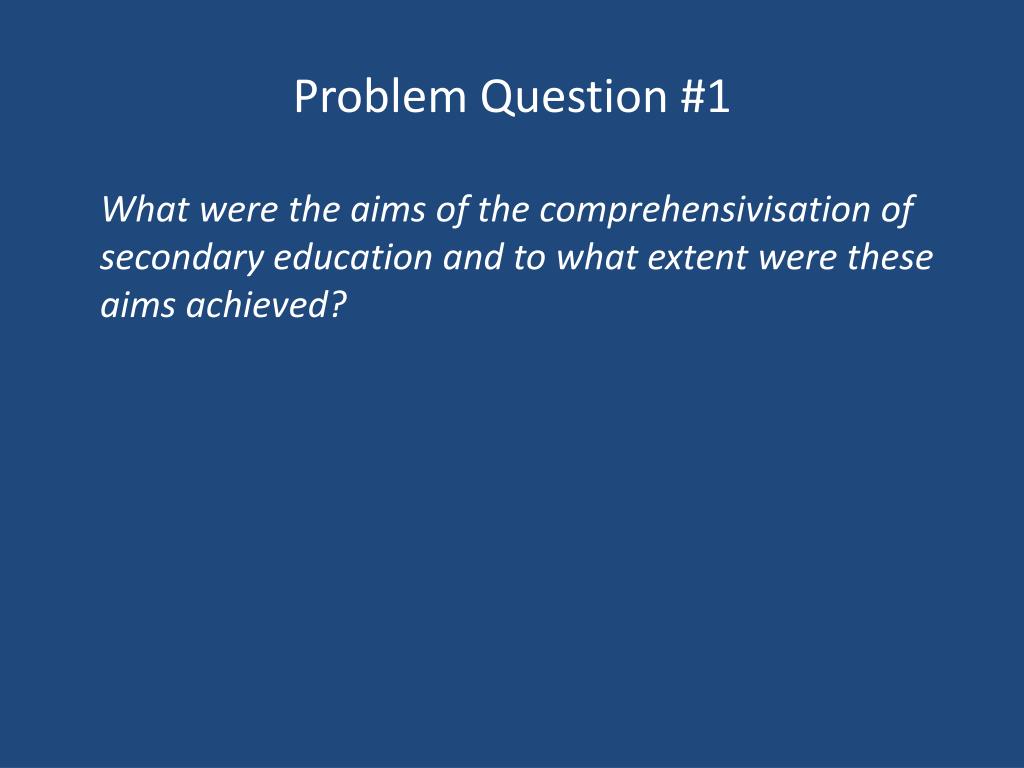 Problem Question #1

What were the aims of the comprehensivisation of secondary education and to what extent were these aims achieved?